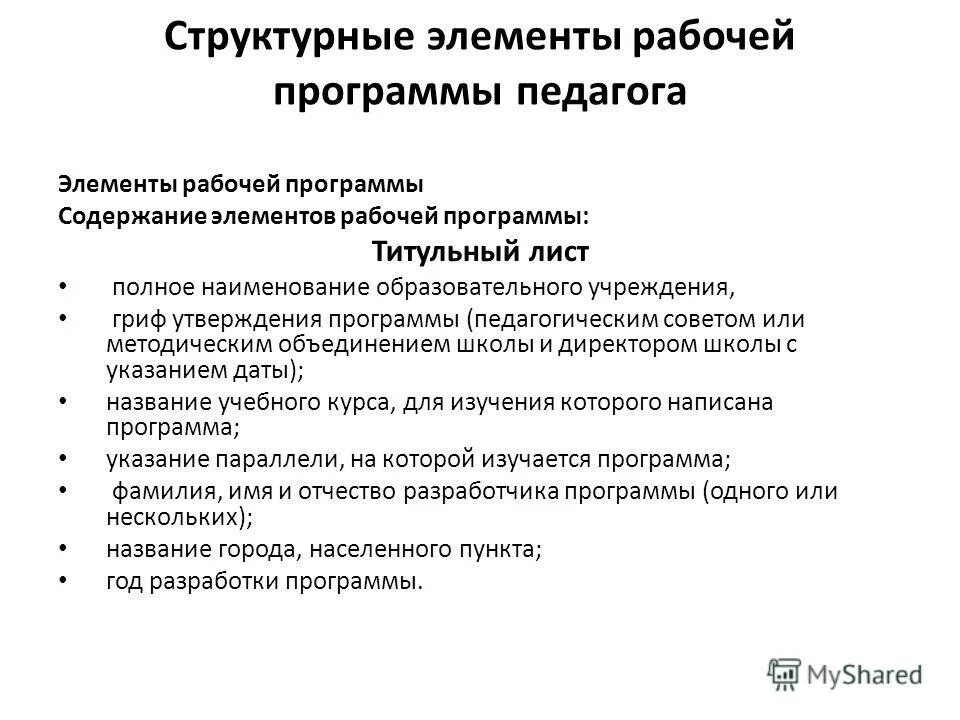 Структурные элементы рабочей программы педагога

Элементы рабочей программы
Содержание элементов рабочей программы:

Титульный лист

• полное наименование образовательного учреждения,
• гриф утверждения программы (педагогическим советом или методическим объединением школы и директором школы с указанием даты);
• название учебного курса, для изучения которого написана программа;
• указание параллели, на которой изучается программа;
• фамилия, имя и отчество разработчика программы (одного или нескольких);
• название города, населенного пункта;
• год разработки программы.

MyShared